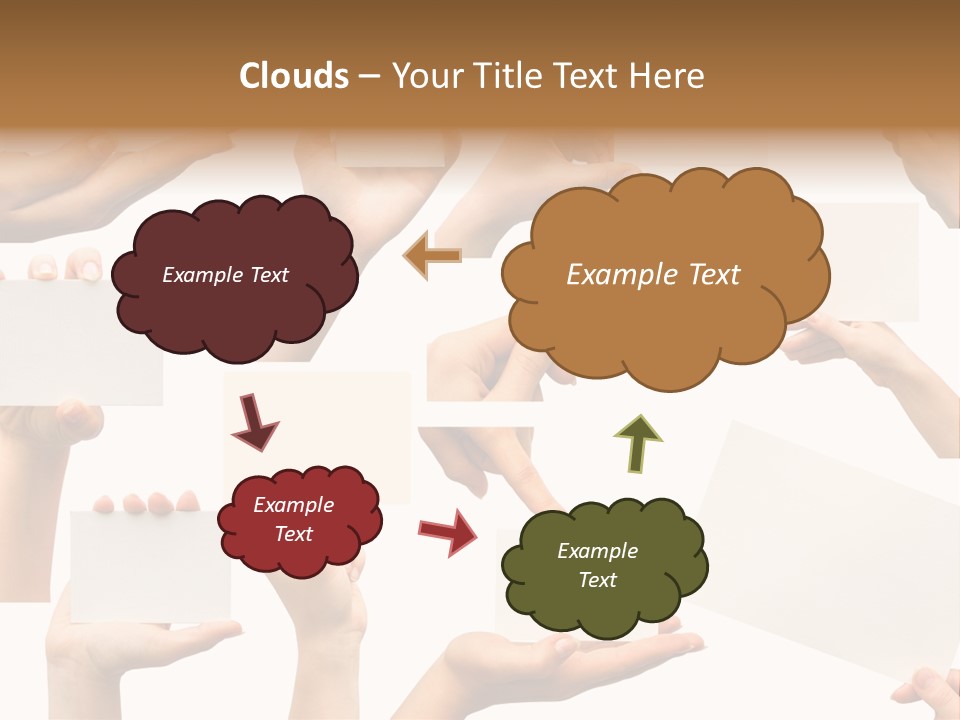 Clouds – Your Title Text Here

Example Text

Example Text

Example Text

Example Text